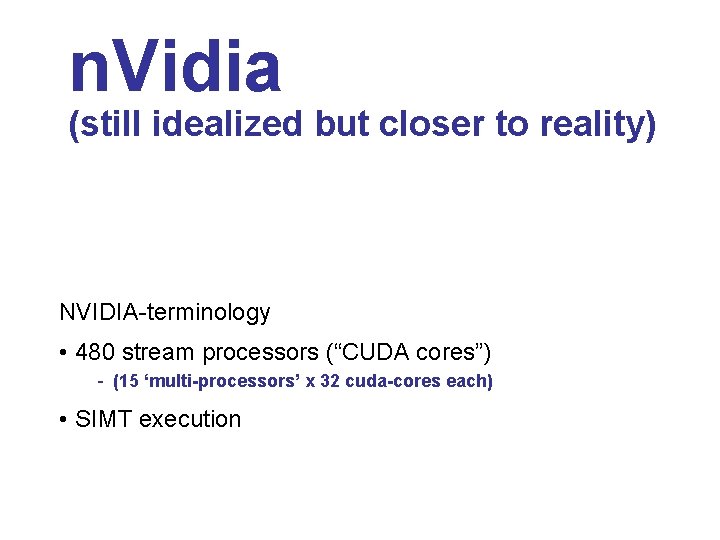 nVidia
(still idealized but closer to reality)

NVIDIA-terminology

• 480 stream processors (“CUDA cores”)
- (15 ‘multi-processors’ x 32 cuda-cores each)

• SIMT execution